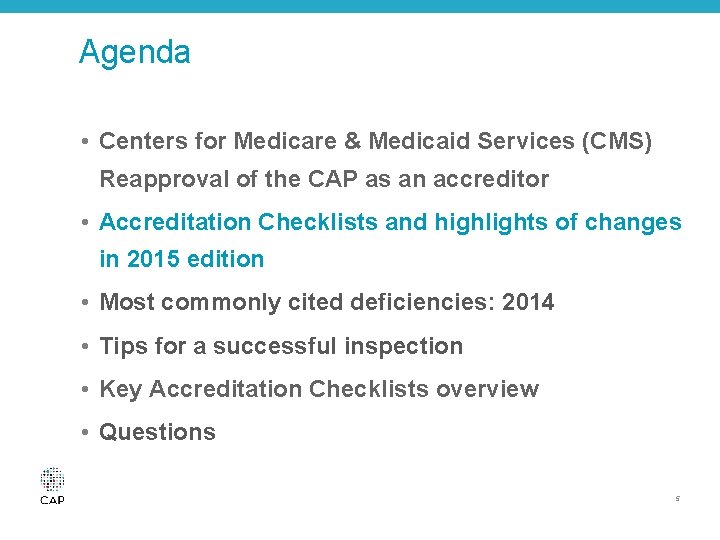 Agenda

• Centers for Medicare & Medicaid Services (CMS) Reapproval of the CAP as an accreditor

• Accreditation Checklists and highlights of changes in 2015 edition

• Most commonly cited deficiencies: 2014

• Tips for a successful inspection

• Key Accreditation Checklists overview

• Questions

CAP

5